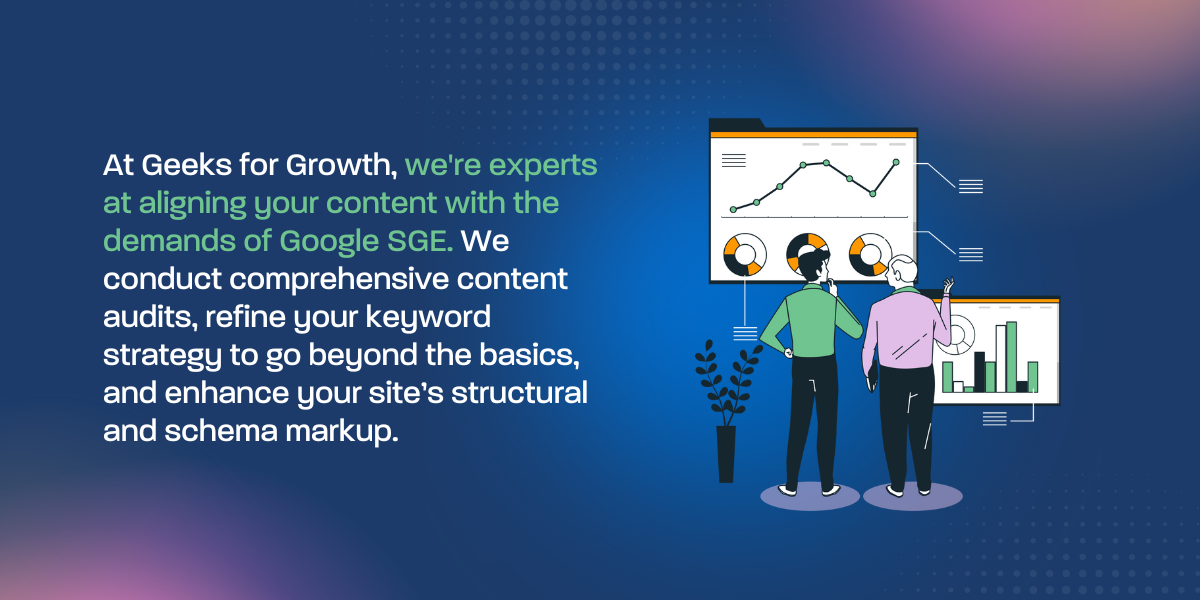 At Geeks for Growth, we're experts at aligning your content with the demands of Google SGE. We conduct comprehensive content audits, refine your keyword strategy to go beyond the basics, and enhance your site's structural and schema markup.